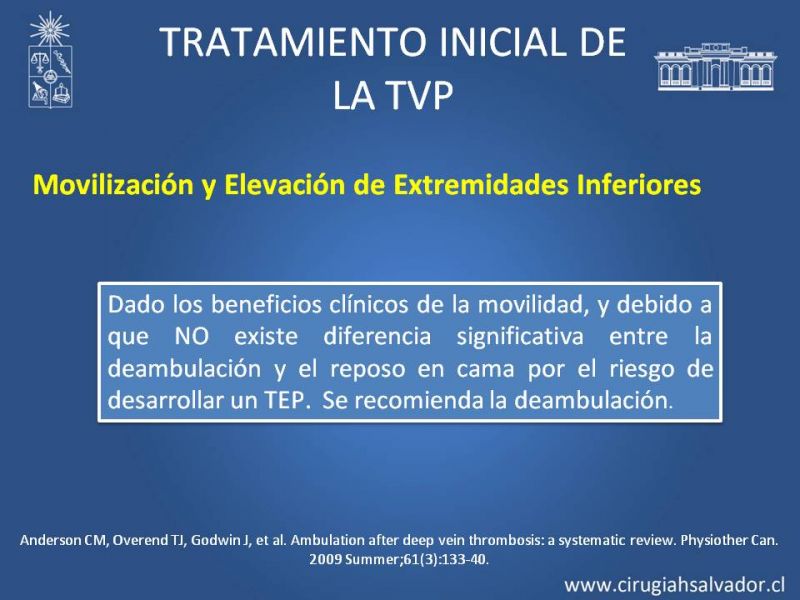 TRATAMIENTO INICIAL DE LA TVP

Movilización y Elevación de Extremidades Inferiores

Dado los beneficios clínicos de la movilidad, y debido a que NO existe diferencia significativa entre la deambulación y el reposo en cama por el riesgo de desarrollar un TEP. Se recomienda la deambulación.

Anderson CM, Overend TJ, Godwin J, et al. Ambulation after deep vein thrombosis: a systematic review. Physiother Can. 2009 Summer;61(3):133-40.

www.cirugiahsalvador.cl